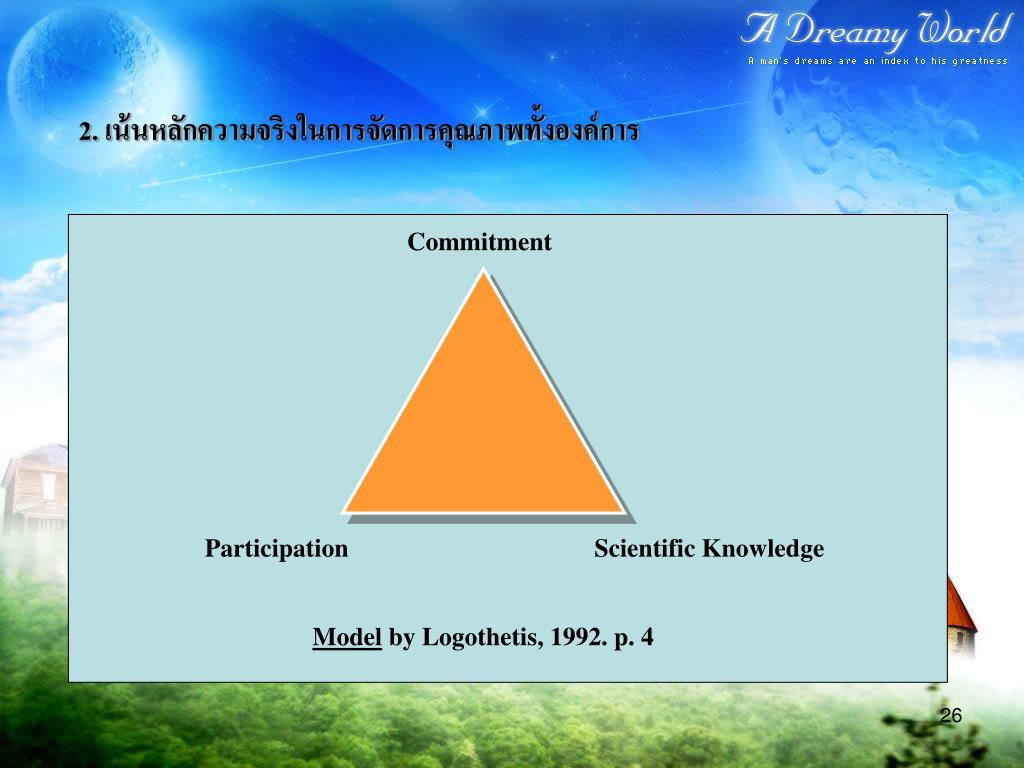 A Dreamy World
A man's dreams are an index to his greatness

2. เน้นหลักความจริงในการจัดการคุณภาพทั้งองค์การ

Commitment

Participation

Scientific Knowledge

Model by Logothetis, 1992. p. 4

26